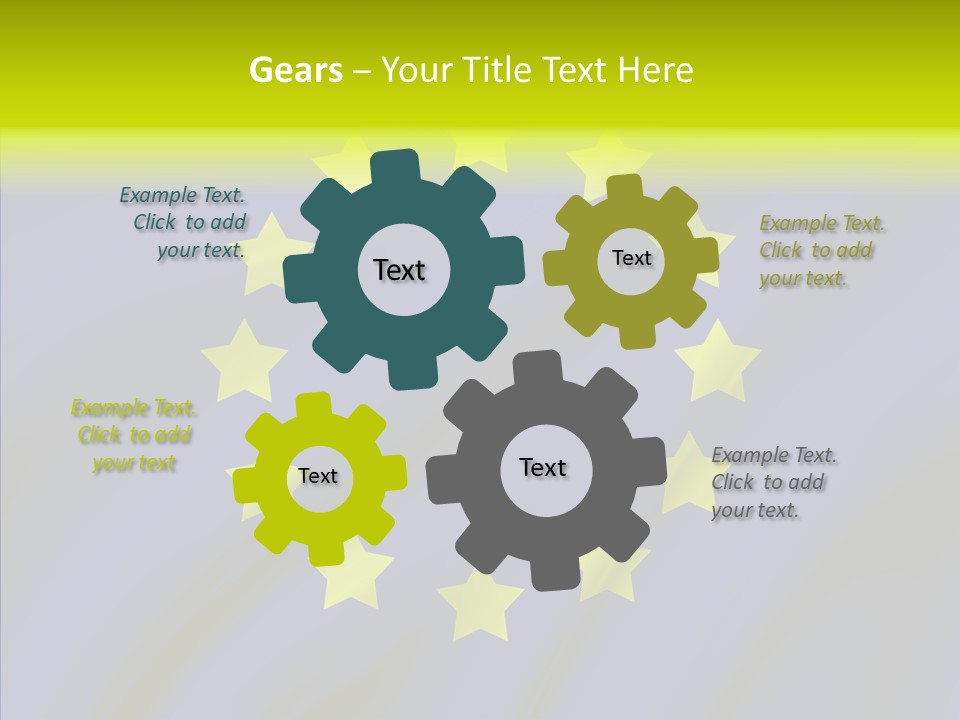 Gears – Your Title Text Here

Example Text. Click to add your text.

Text

Text

Example Text. Click to add your text.

Example Text. Click to add your text

Text

Text

Example Text. Click to add your text.